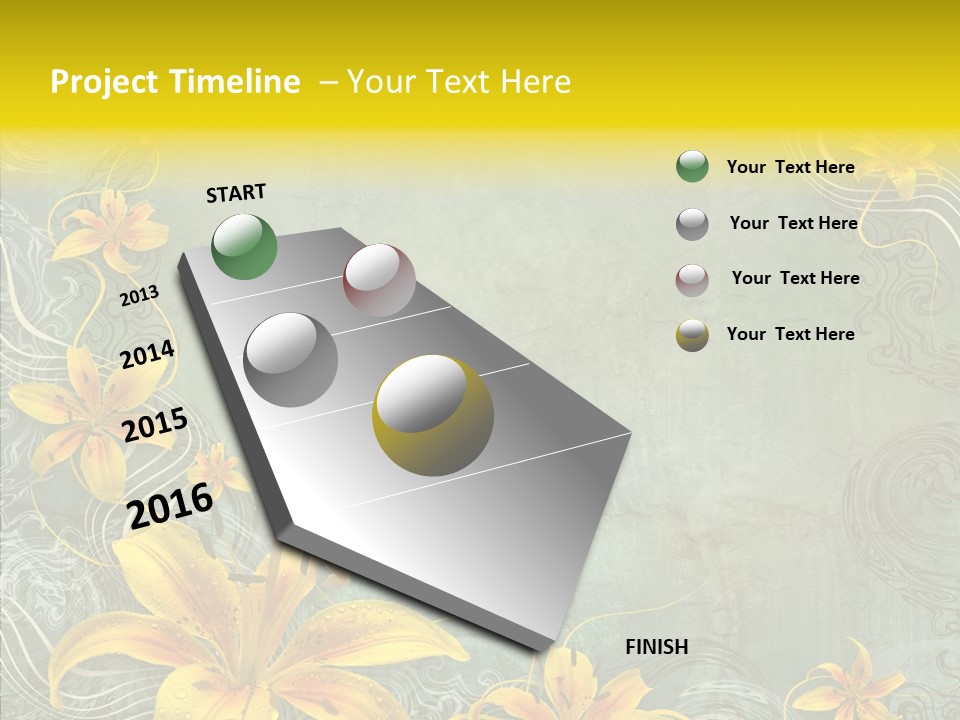 Project Timeline – Your Text Here

START

2013

2014

2015

2016

FINISH

Your Text Here

Your Text Here

Your Text Here

Your Text Here